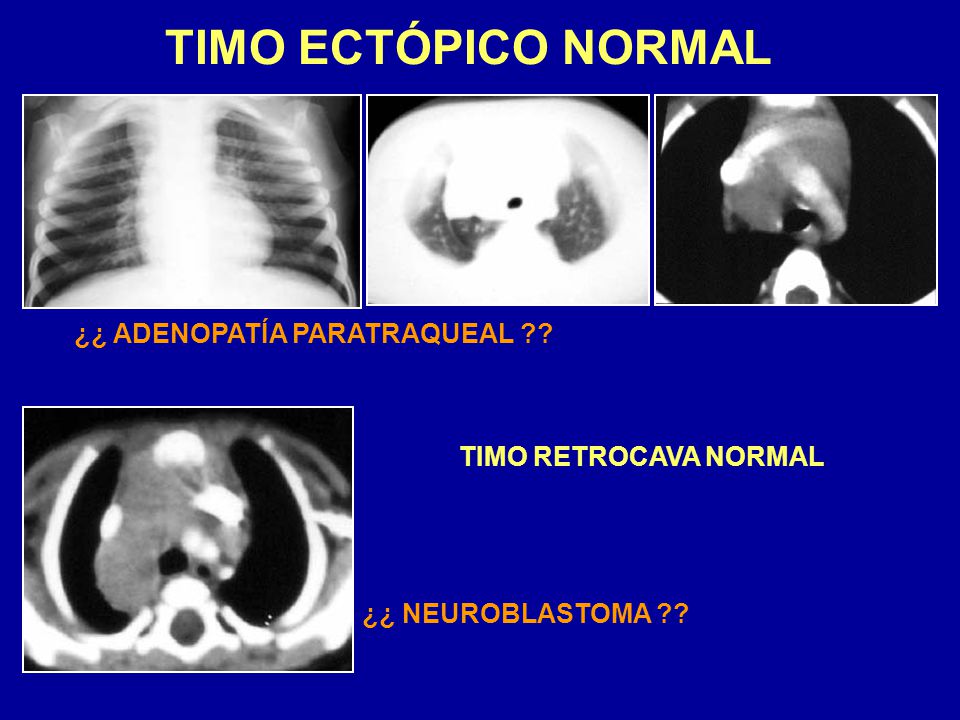 TIMO ECTÓPICO NORMAL

¿¿ ADENOPATÍA PARATRAQUEAL ??

TIMO RETROCAVA NORMAL

¿¿ NEUROBLASTOMA ??